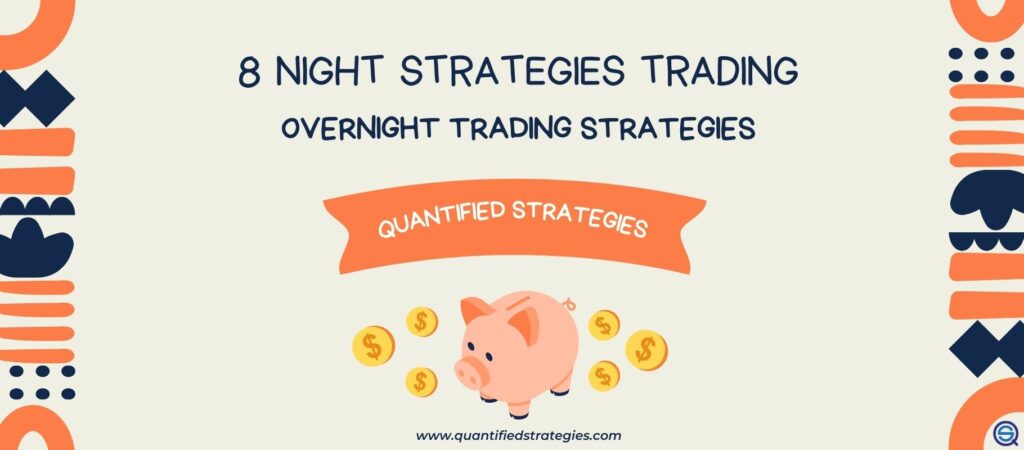 8 NIGHT STRATEGIES TRADING

OVERNIGHT TRADING STRATEGIES

QUANTIFIED STRATEGIES

$ $ $ $ $ $

www.quantifiedstrategies.com